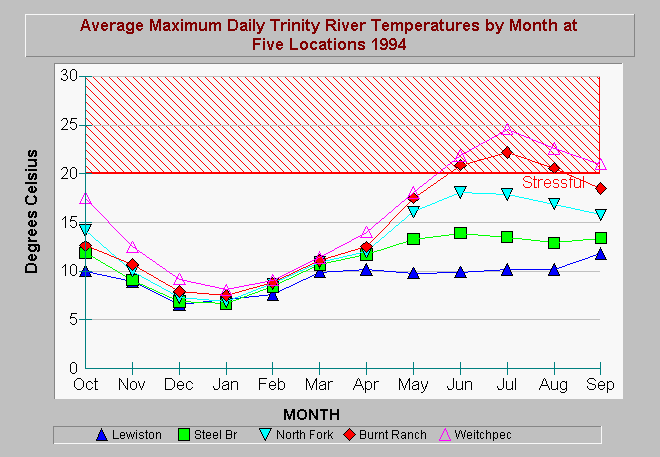 Average Maximum Daily Trinity River Temperatures by Month at Five Locations 1994

Degrees Celsius

30
25
20
15
10
5
0

Stressful

Oct Nov Dec Jan Feb Mar Apr May Jun Jul Aug Sep

MONTH

Lewiston Steel Br North Fork Burnt Ranch Weitchpec